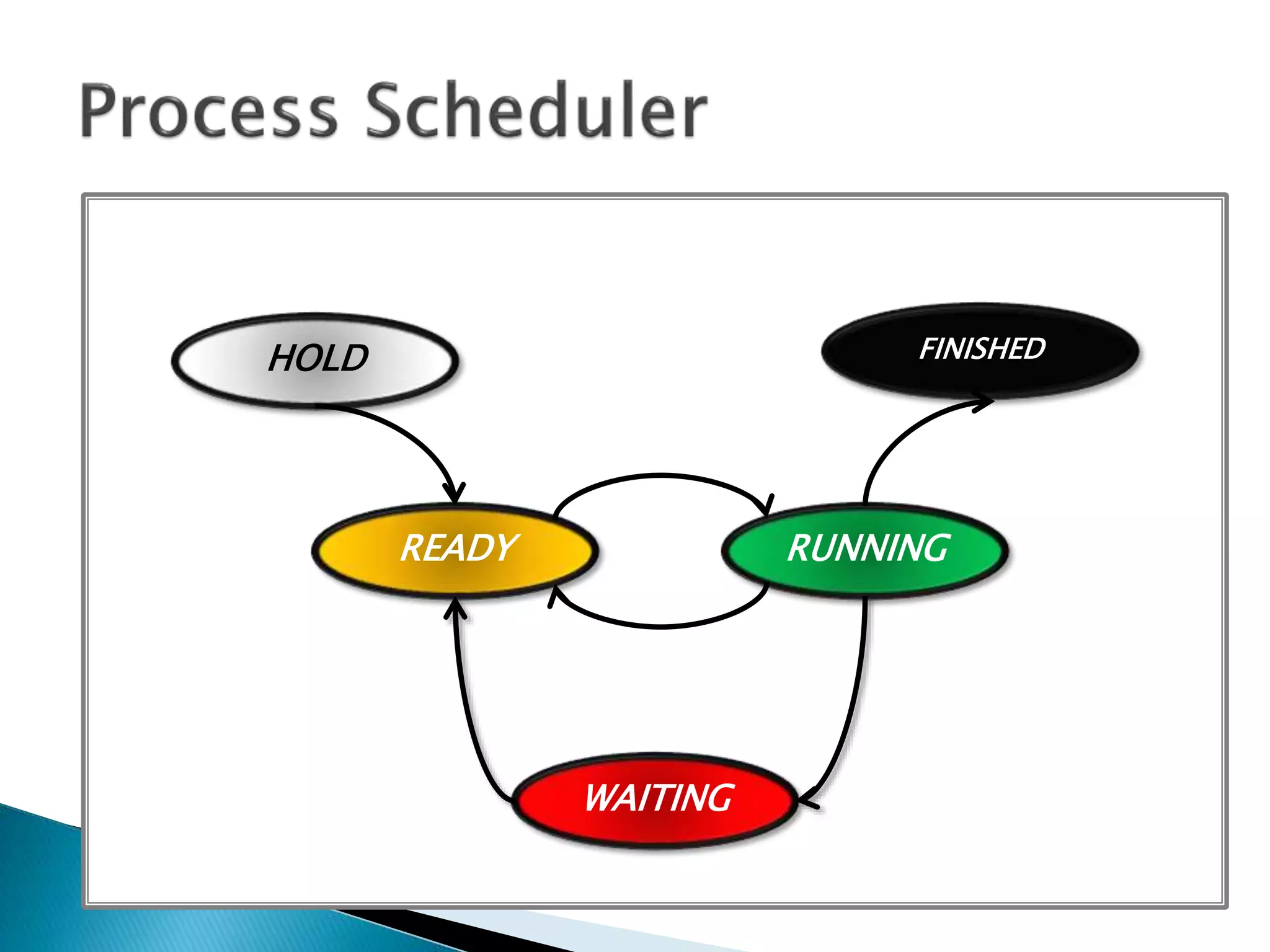 Process Scheduler

HOLD

FINISHED

READY

RUNNING

WAITING